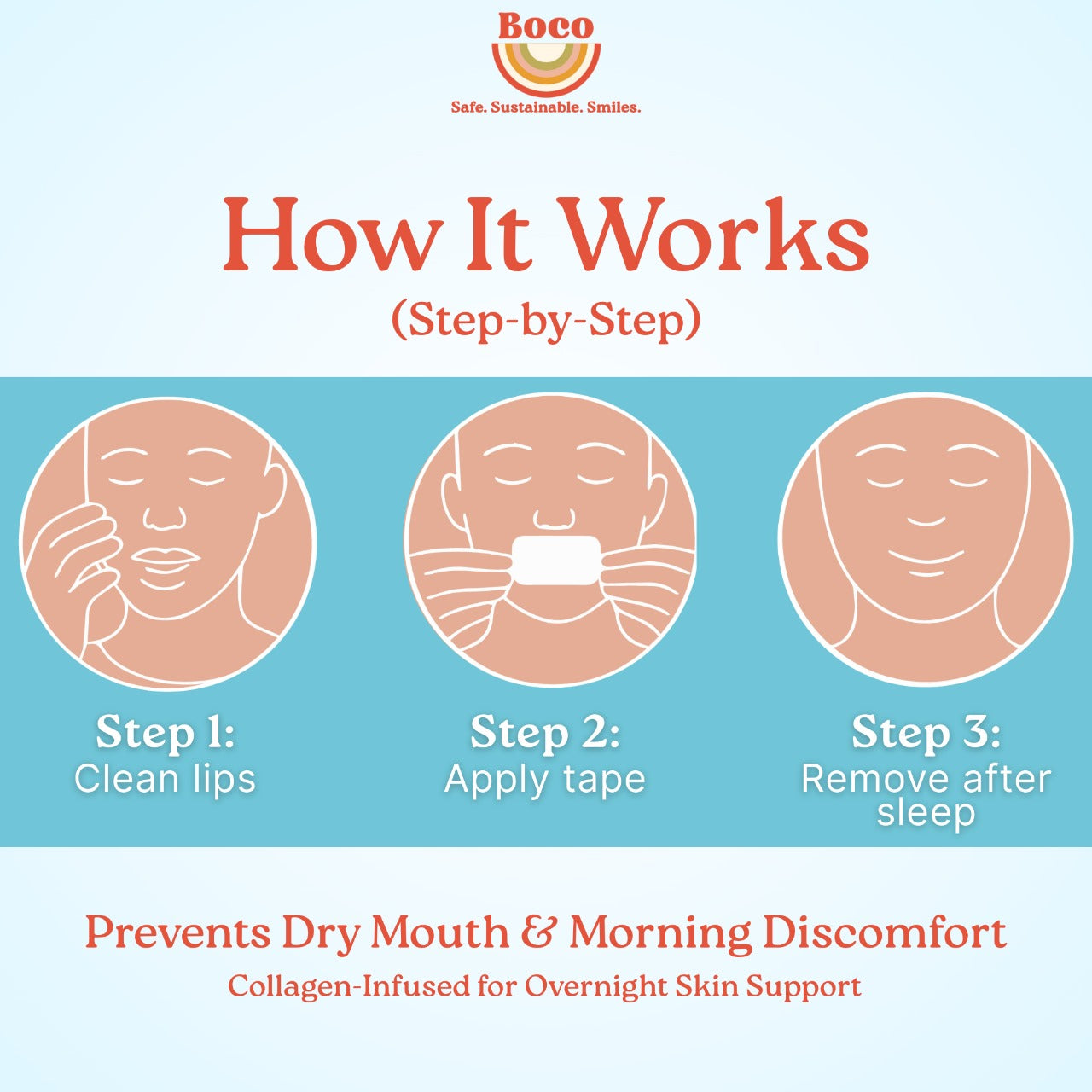 Boco
Safe. Sustainable. Smiles.

How It Works
(Step-by-Step)

Step 1:
Clean lips

Step 2:
Apply tape

Step 3:
Remove after sleep

Prevents Dry Mouth & Morning Discomfort
Collagen-Infused for Overnight Skin Support